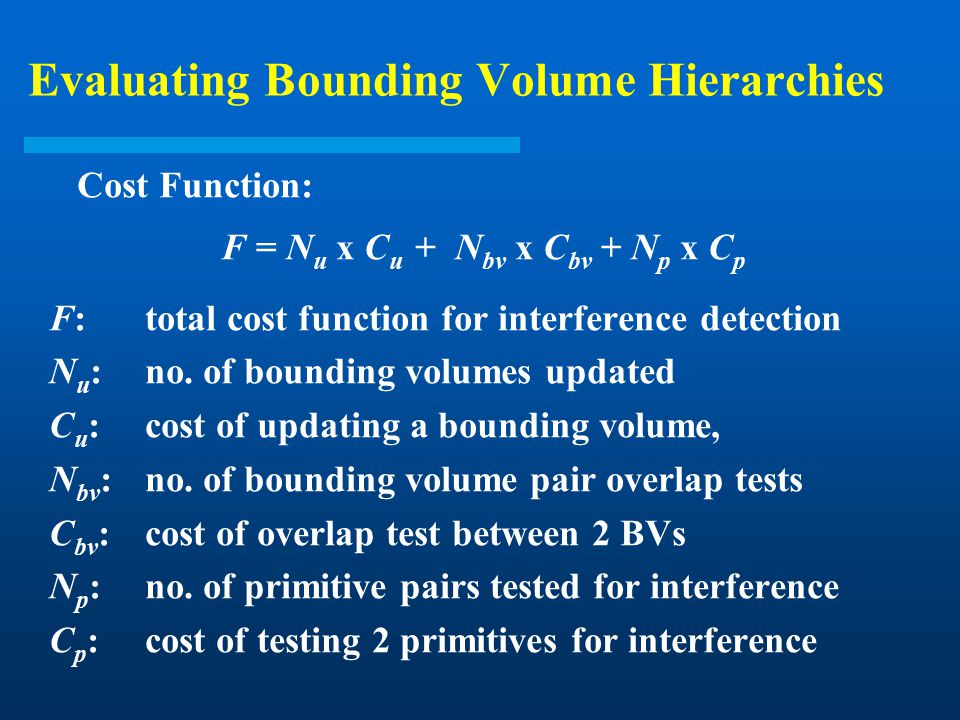 Evaluating Bounding Volume Hierarchies

Cost Function:

$F = N_u \text{ x } C_u + N_{bv} \text{ x } C_{bv} + N_p \text{ x } C_p$

$F$: total cost function for interference detection

$N_u$: no. of bounding volumes updated

$C_u$: cost of updating a bounding volume,

$N_{bv}$: no. of bounding volume pair overlap tests

$C_{bv}$: cost of overlap test between 2 BVs

$N_p$: no. of primitive pairs tested for interference

$C_p$: cost of testing 2 primitives for interference